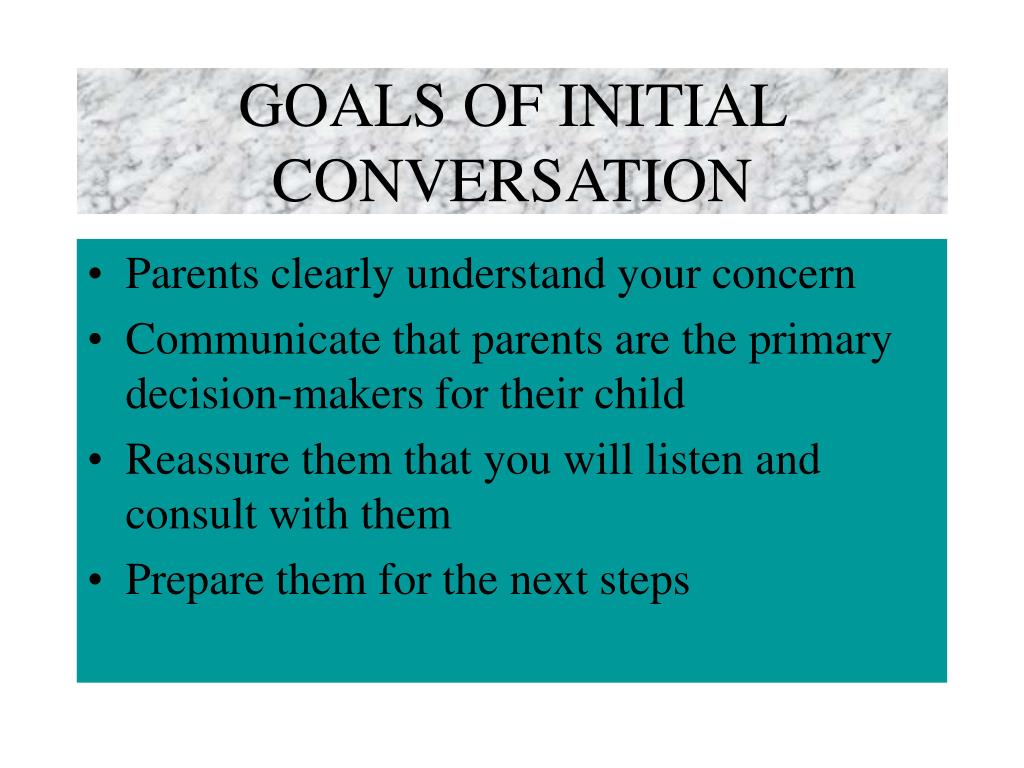 GOALS OF INITIAL CONVERSATION

• Parents clearly understand your concern
• Communicate that parents are the primary decision-makers for their child
• Reassure them that you will listen and consult with them
• Prepare them for the next steps